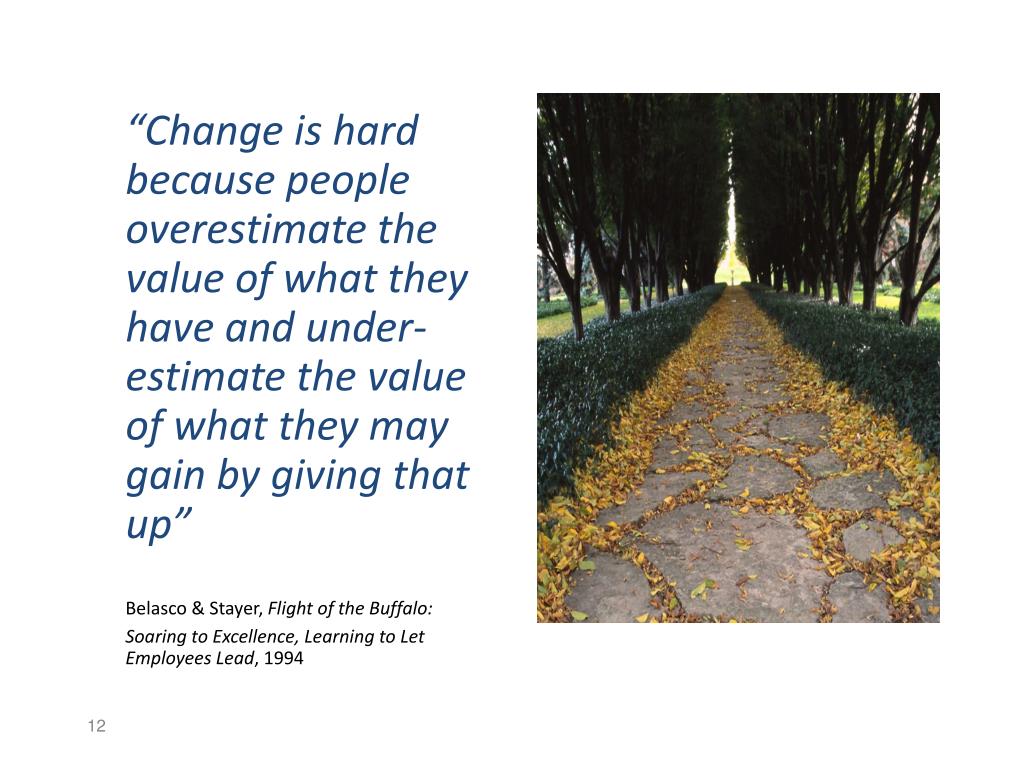 “Change is hard because people overestimate the value of what they have and under-estimate the value of what they may gain by giving that up”

Belasco & Stayer, Flight of the Buffalo: Soaring to Excellence, Learning to Let Employees Lead, 1994

12